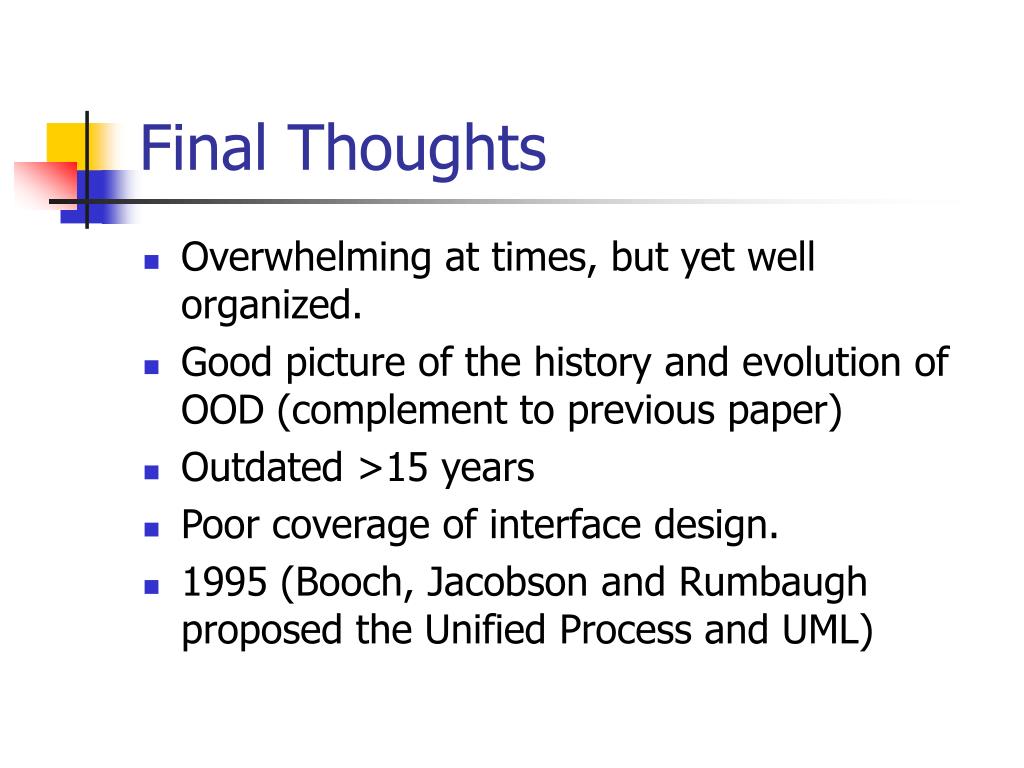 Final Thoughts

- Overwhelming at times, but yet well organized.
- Good picture of the history and evolution of OOD (complement to previous paper)
- Outdated >15 years
- Poor coverage of interface design.
- 1995 (Booch, Jacobson and Rumbaugh proposed the Unified Process and UML)